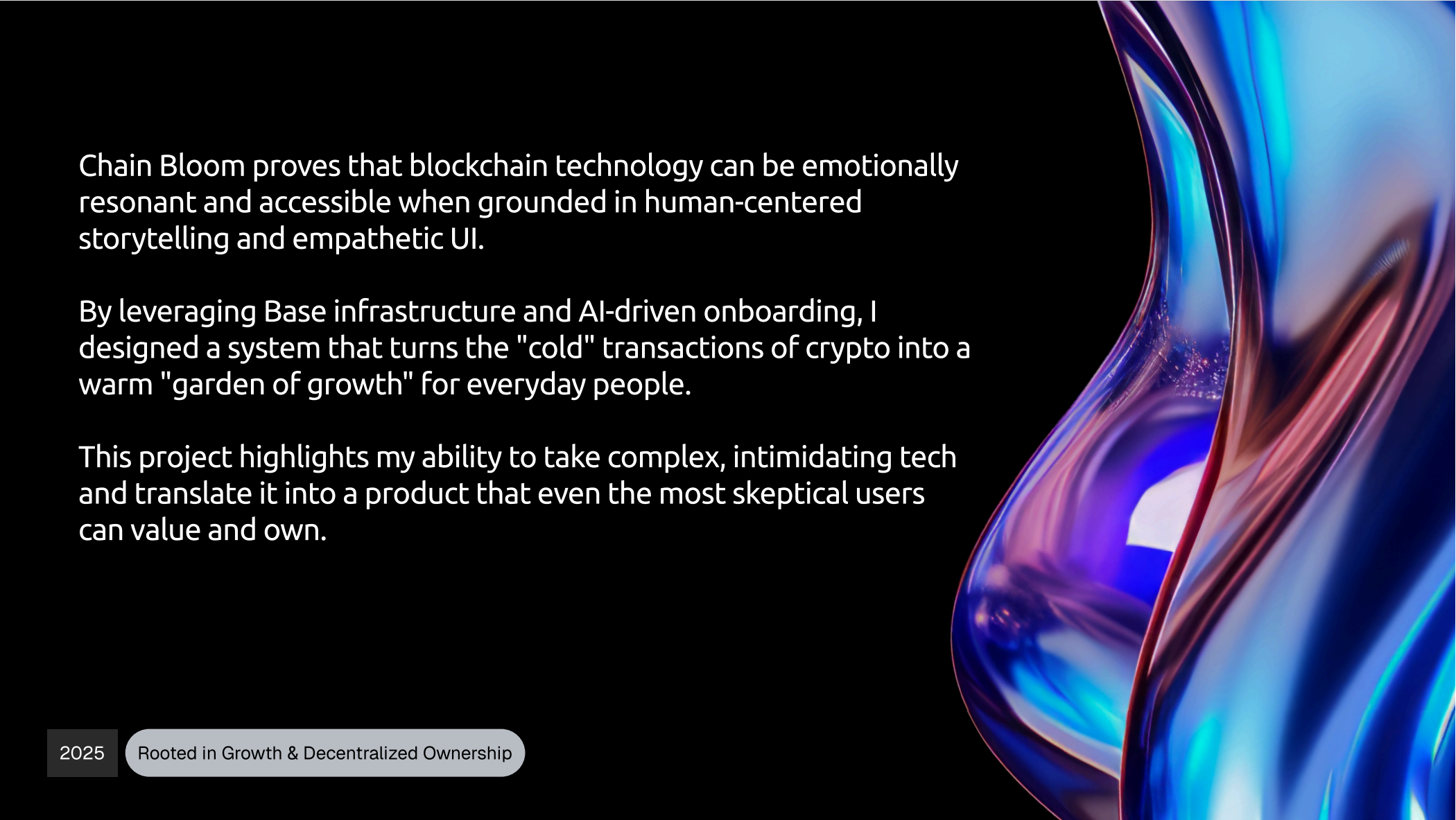 Chain Bloom proves that blockchain technology can be emotionally resonant and accessible when grounded in human-centered storytelling and empathetic UI.

By leveraging Base infrastructure and AI-driven onboarding, I designed a system that turns the "cold" transactions of crypto into a warm "garden of growth" for everyday people.

This project highlights my ability to take complex, intimidating tech and translate it into a product that even the most skeptical users can value and own.

2025

Rooted in Growth & Decentralized Ownership